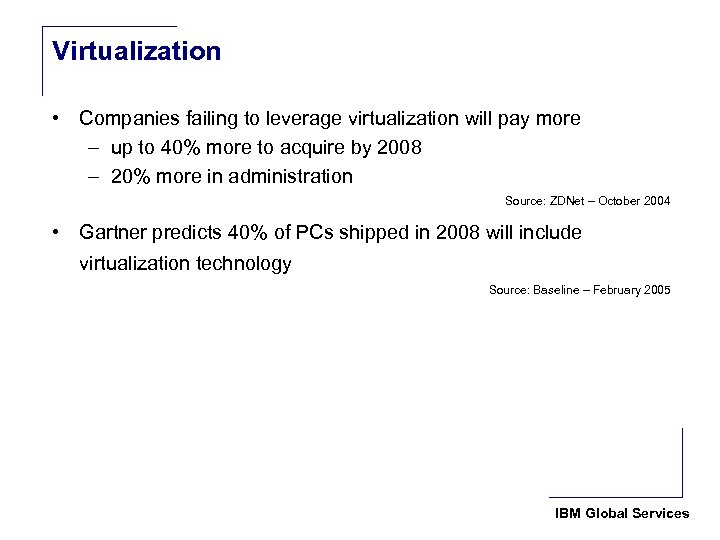 Virtualization

• Companies failing to leverage virtualization will pay more
– up to 40% more to acquire by 2008
– 20% more in administration

Source: ZDNet – October 2004

• Gartner predicts 40% of PCs shipped in 2008 will include virtualization technology

Source: Baseline – February 2005

IBM Global Services